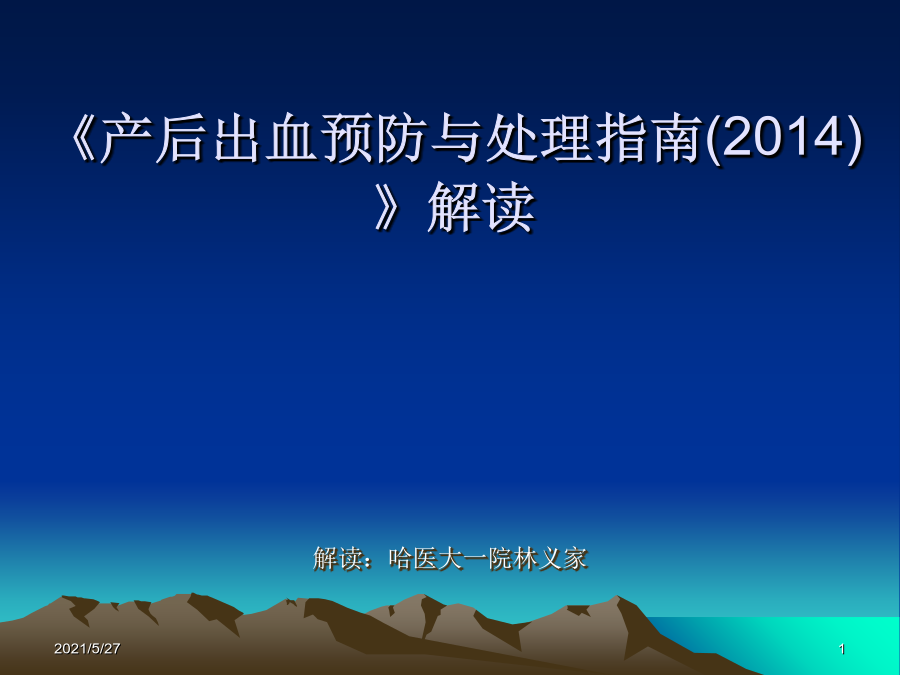 《产后出血预防与处理指南(2014)》解读

解读：哈医大一院林义家

2021/5/27

1